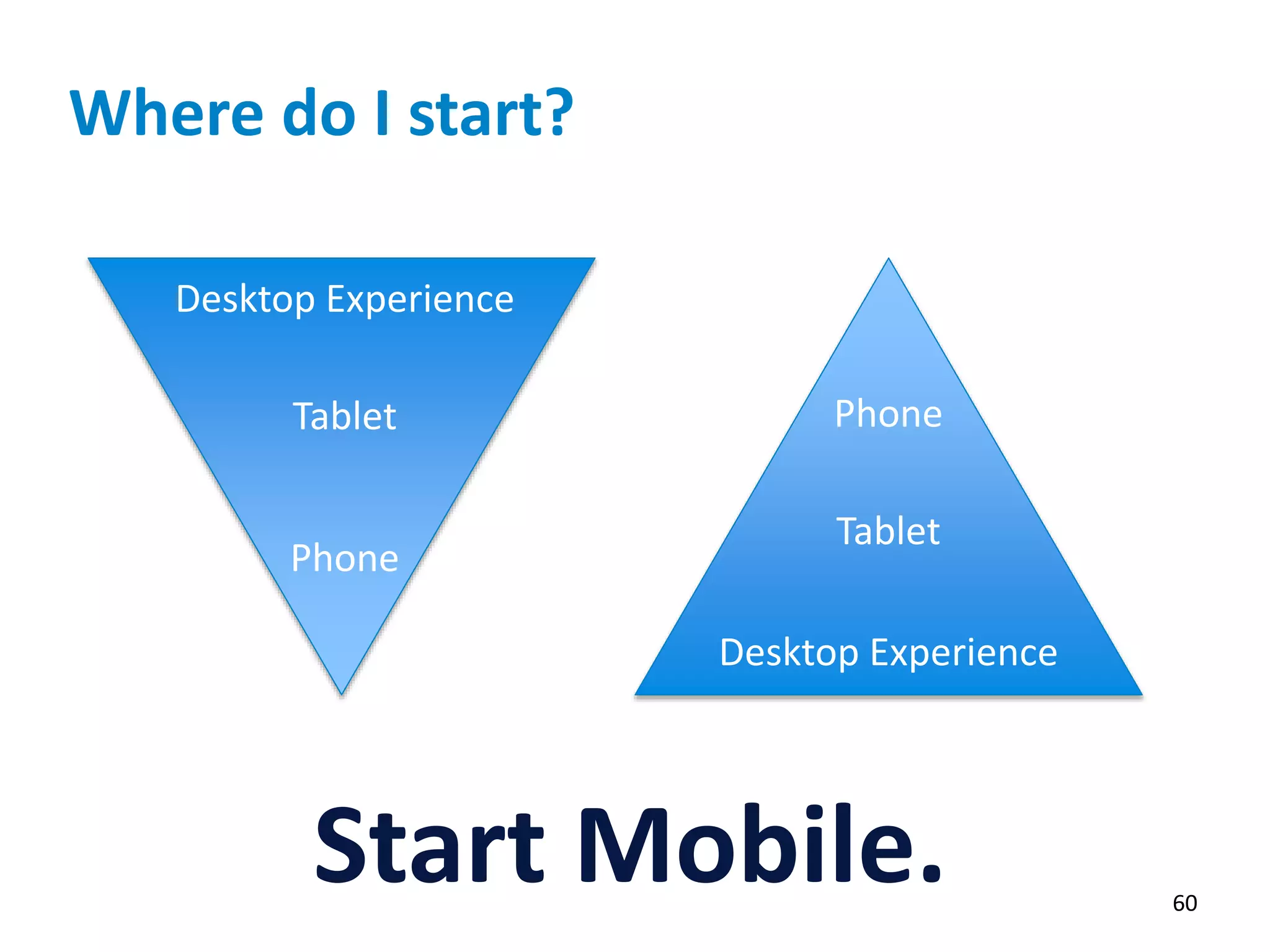 Where do I start?

Desktop Experience

Tablet

Phone

Phone

Tablet

Desktop Experience

Start Mobile.

60